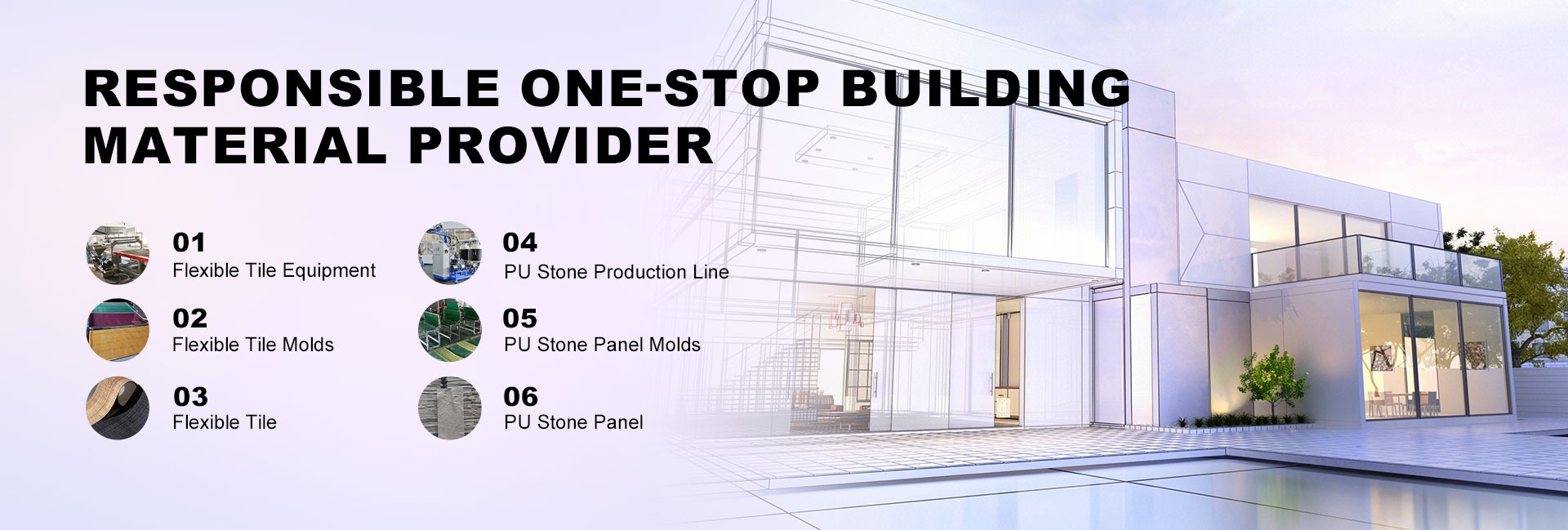 RESPONSIBLE ONE-STOP BUILDING MATERIAL PROVIDER

01
Flexible Tile Equipment

02
Flexible Tile Molds

03
Flexible Tile

04
PU Stone Production Line

05
PU Stone Panel Molds

06
PU Stone Panel